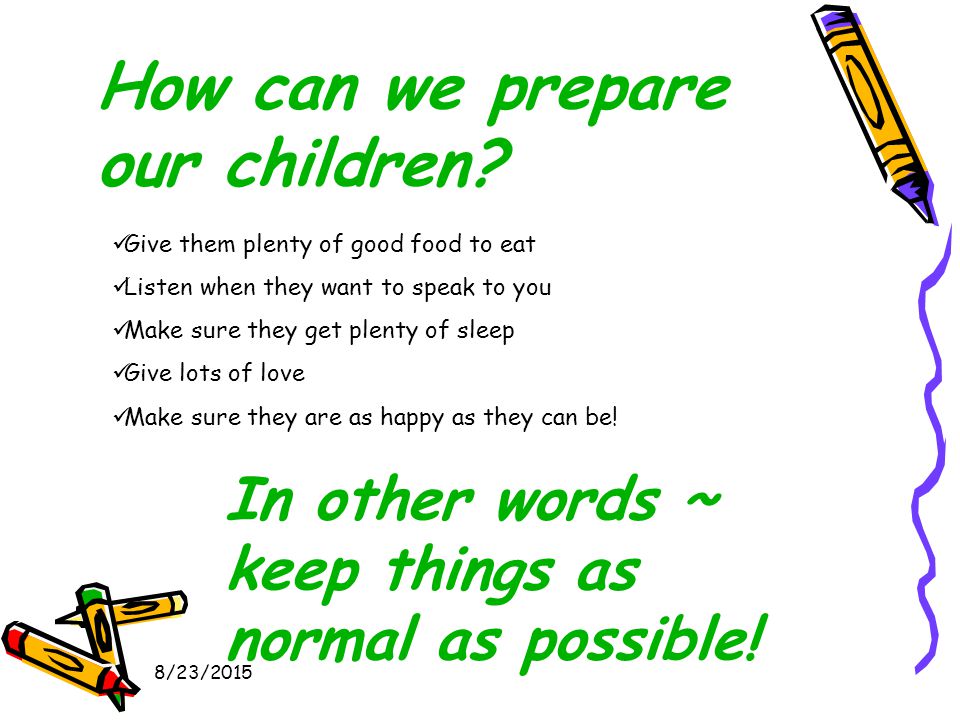 How can we prepare our children?

✓Give them plenty of good food to eat

✓Listen when they want to speak to you

✓Make sure they get plenty of sleep

✓Give lots of love

✓Make sure they are as happy as they can be!

In other words ~ keep things as normal as possible!

8/23/2015